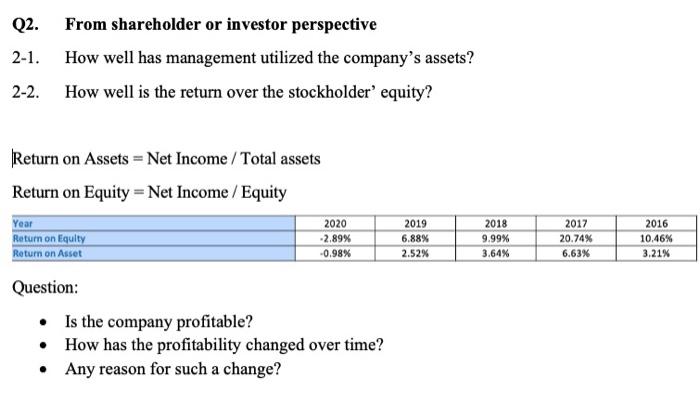 Q2. From shareholder or investor perspective

2-1. How well has management utilized the company's assets?

2-2. How well is the return over the stockholder' equity?

Return on Assets = Net Income / Total assets

Return on Equity = Net Income / Equity

| Year | 2020 | 2019 | 2018 | 2017 | 2016 |
|---|---|---|---|---|---|
| Return on Equity | -2.89% | 6.88% | 9.99% | 20.74% | 10.46% |
| Return on Asset | -0.98% | 2.52% | 3.64% | 6.63% | 3.21% |

Question:

- Is the company profitable?
- How has the profitability changed over time?
- Any reason for such a change?